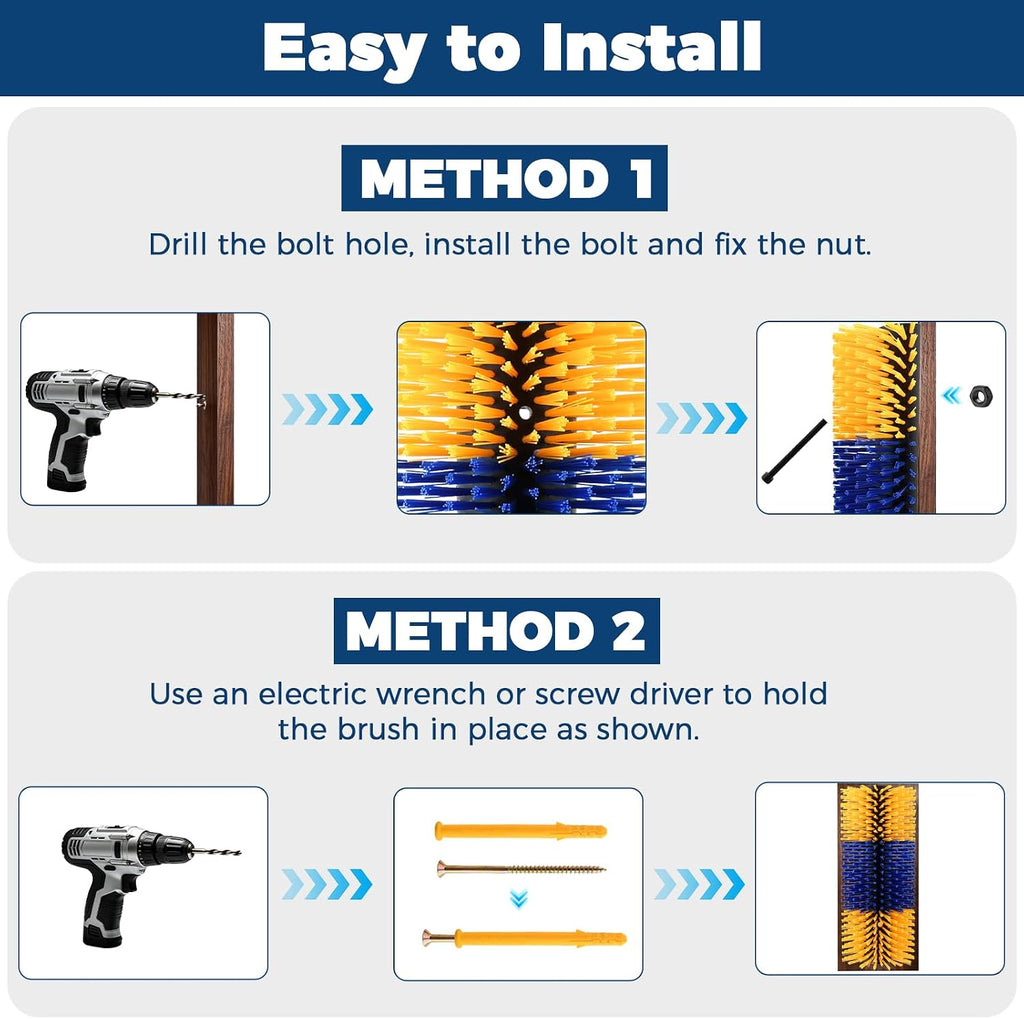 Easy to Install

METHOD 1

Drill the bolt hole, install the bolt and fix the nut.

METHOD 2

Use an electric wrench or screw driver to hold the brush in place as shown.